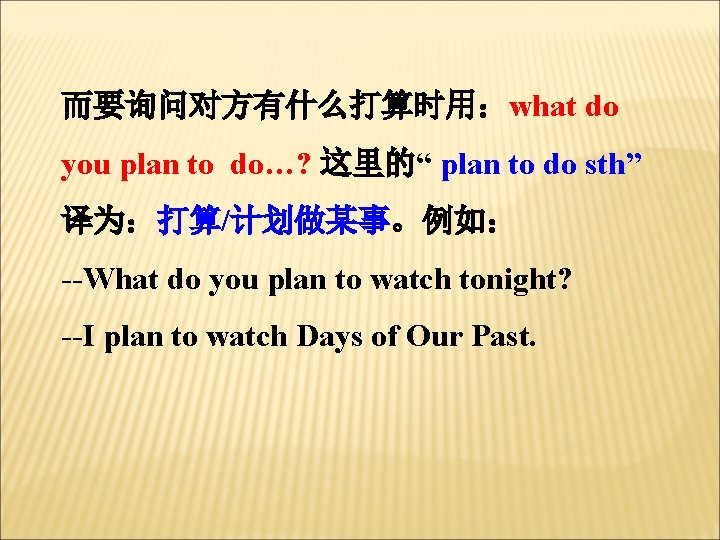 而要询问对方有什么打算时用：what do you plan to do…? 这里的“ plan to do sth” 译为：打算/计划做某事。例如：

--What do you plan to watch tonight?

--I plan to watch Days of Our Past.